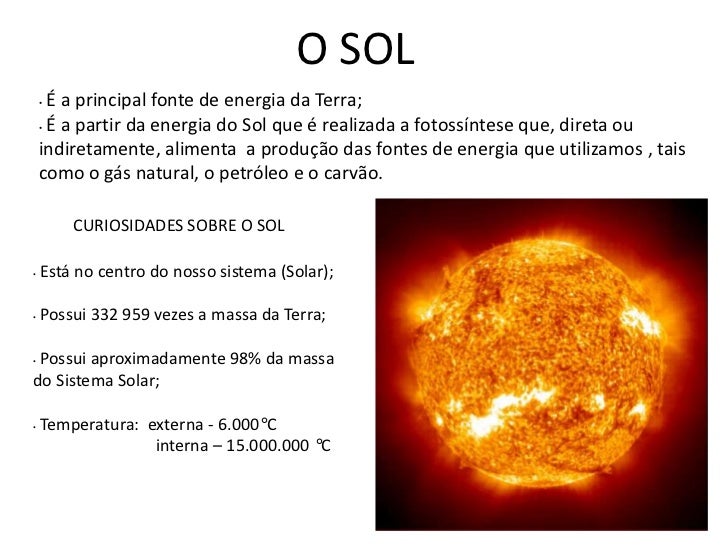 O SOL

· É a principal fonte de energia da Terra;
· É a partir da energia do Sol que é realizada a fotossíntese que, direta ou indiretamente, alimenta a produção das fontes de energia que utilizamos , tais como o gás natural, o petróleo e o carvão.

CURIOSIDADES SOBRE O SOL

· Está no centro do nosso sistema (Solar);

· Possui 332 959 vezes a massa da Terra;

· Possui aproximadamente 98% da massa do Sistema Solar;

· Temperatura: externa - 6.000 ºC
interna – 15.000.000 ºC